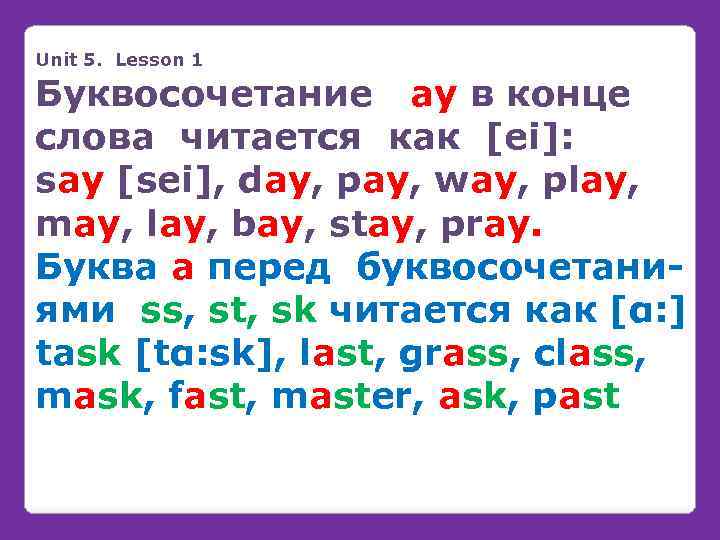 Unit 5. Lesson 1

Буквосочетание ay в конце слова читается как [ei]: say [sei], day, pay, way, play, may, lay, bay, stay, pray.

Буква a перед буквосочетаниями ss, st, sk читается как [ɑ:] task [tɑ:sk], last, grass, class, mask, fast, master, ask, past